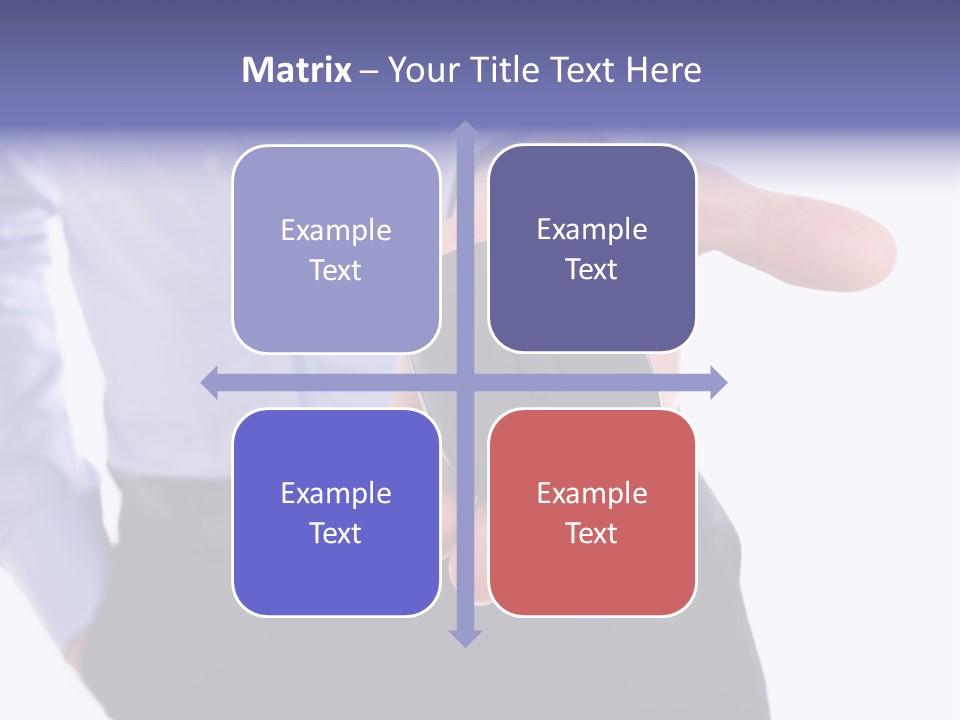 Matrix – Your Title Text Here

Example Text

Example Text

Example Text

Example Text